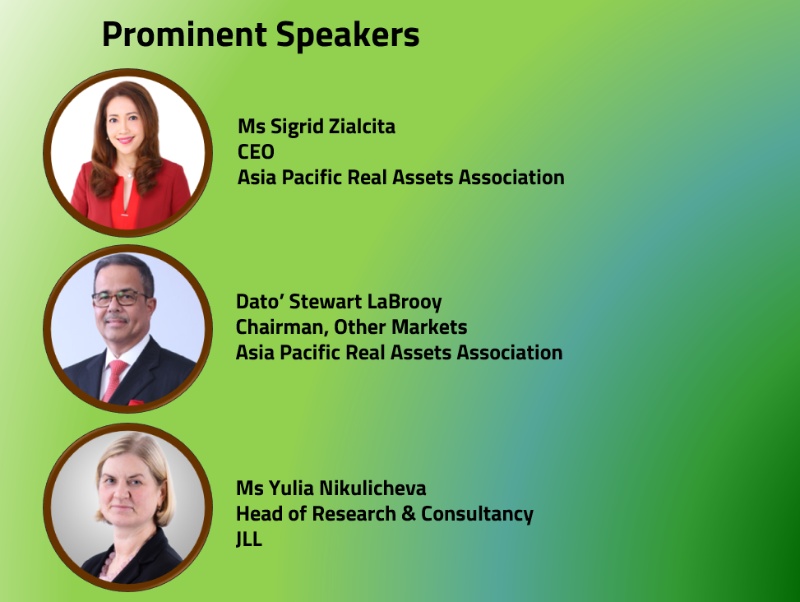 Prominent Speakers

Ms Sigrid Zialcita
CEO
Asia Pacific Real Assets Association

Dato' Stewart LaBrooy
Chairman, Other Markets
Asia Pacific Real Assets Association

Ms Yulia Nikulicheva
Head of Research & Consultancy
JLL